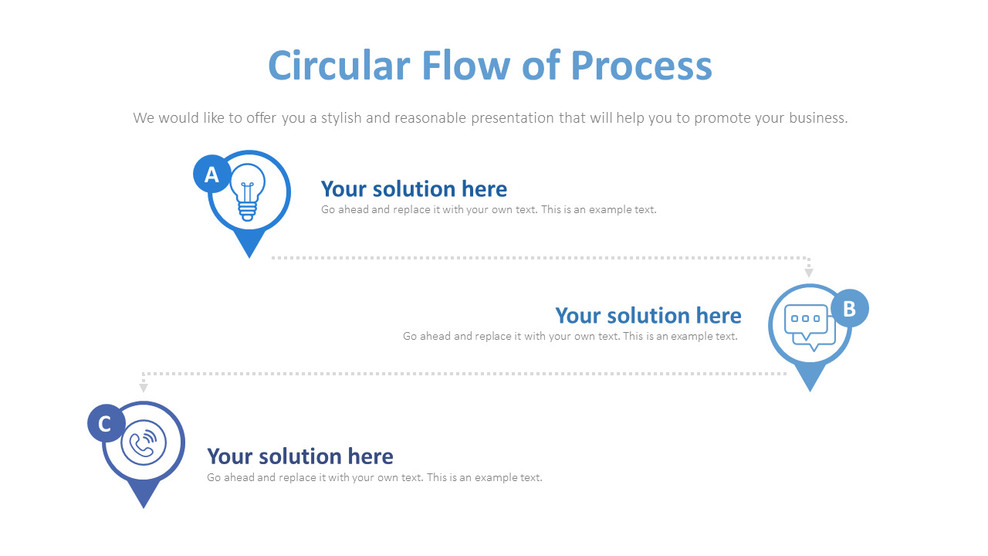 Circular Flow of Process

We would like to offer you a stylish and reasonable presentation that will help you to promote your business.

A

Your solution here
Go ahead and replace it with your own text. This is an example text.

B

Your solution here
Go ahead and replace it with your own text. This is an example text.

C

Your solution here
Go ahead and replace it with your own text. This is an example text.